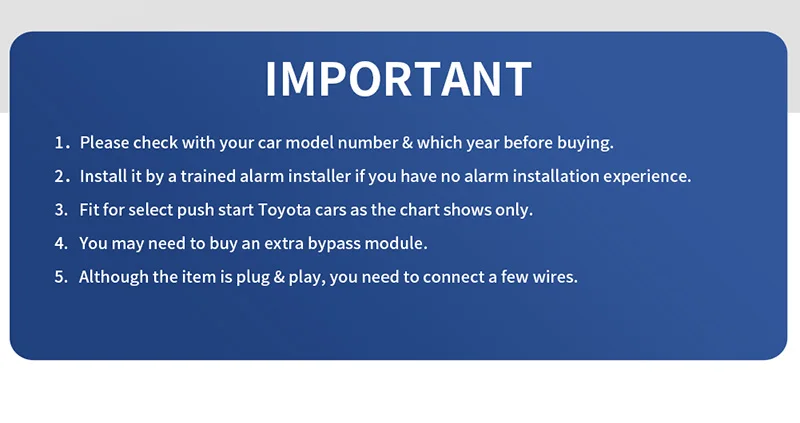 IMPORTANT

1. Please check with your car model number & which year before buying.

2. Install it by a trained alarm installer if you have no alarm installation experience.

3. Fit for select push start Toyota cars as the chart shows only.

4. You may need to buy an extra bypass module.

5. Although the item is plug & play, you need to connect a few wires.